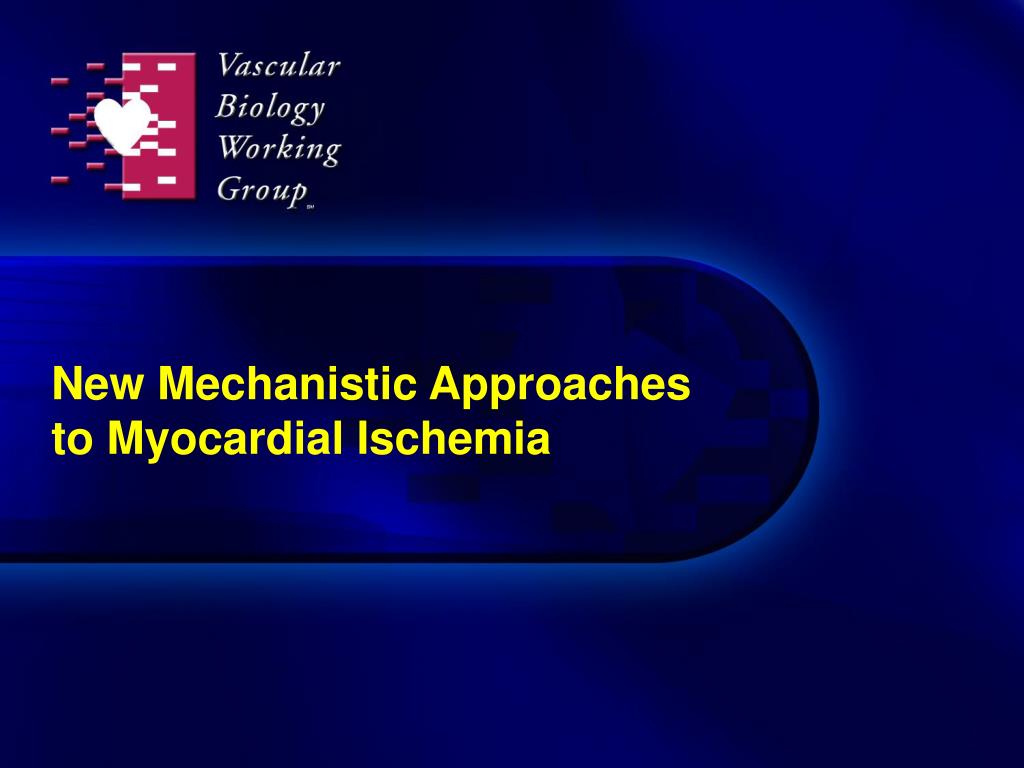 Vascular Biology Working Group SM

New Mechanistic Approaches to Myocardial Ischemia